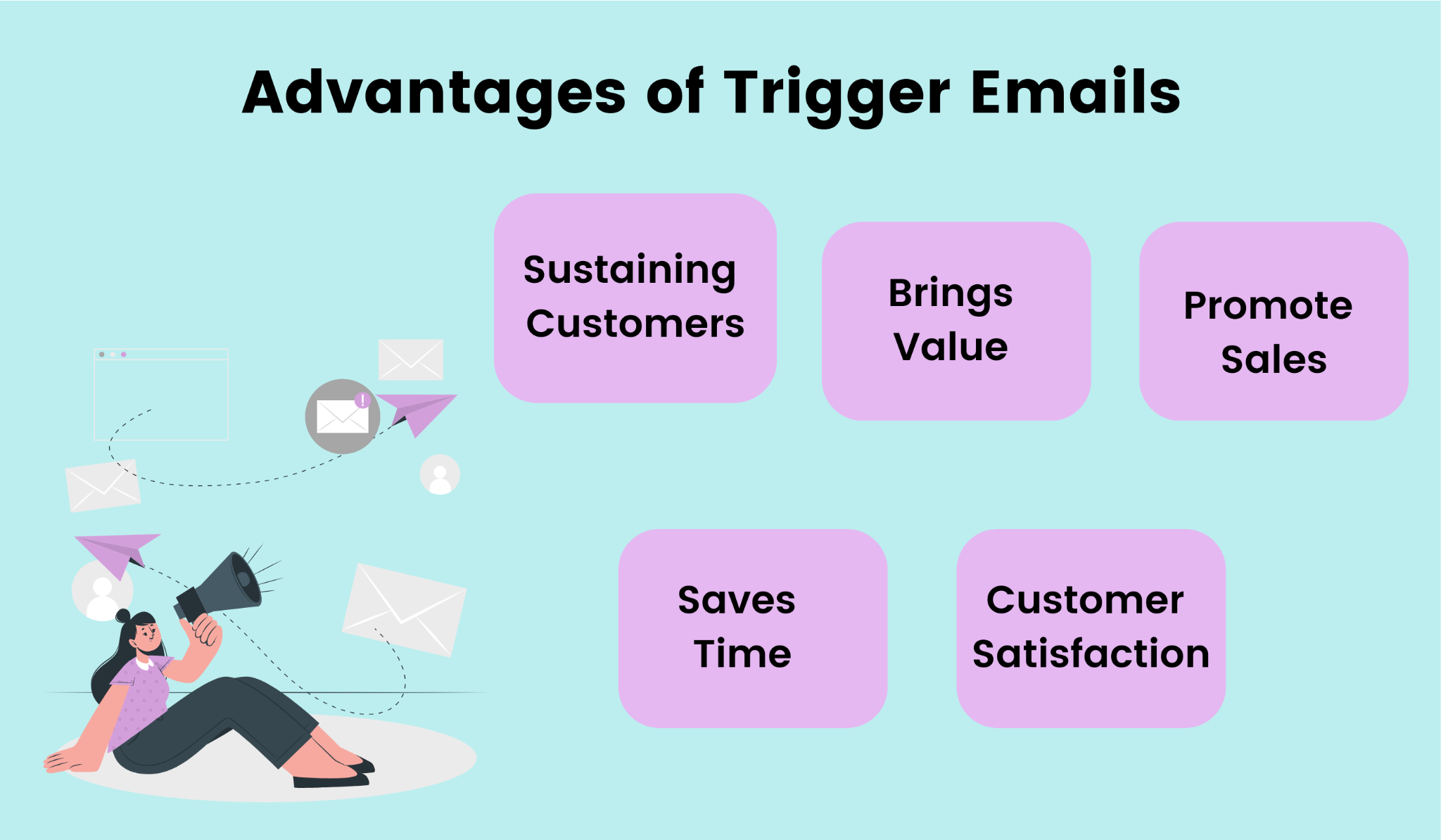 Advantages of Trigger Emails

Sustaining Customers

Brings Value

Promote Sales

Saves Time

Customer Satisfaction